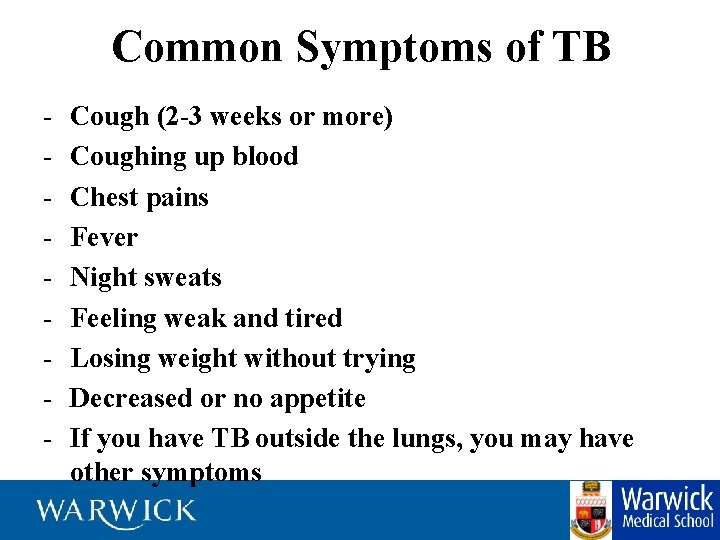 Common Symptoms of TB

- Cough (2-3 weeks or more)
- Coughing up blood
- Chest pains
- Fever
- Night sweats
- Feeling weak and tired
- Losing weight without trying
- Decreased or no appetite
- If you have TB outside the lungs, you may have other symptoms

WARWICK

Warwick Medical School